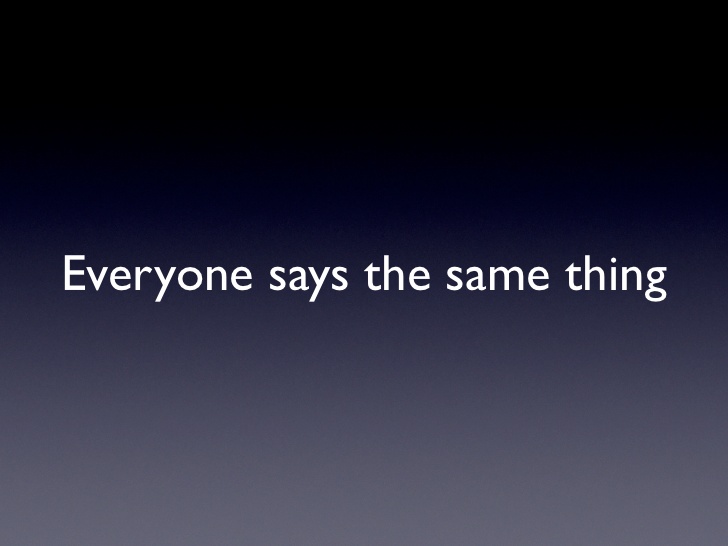 Everyone says the same thing